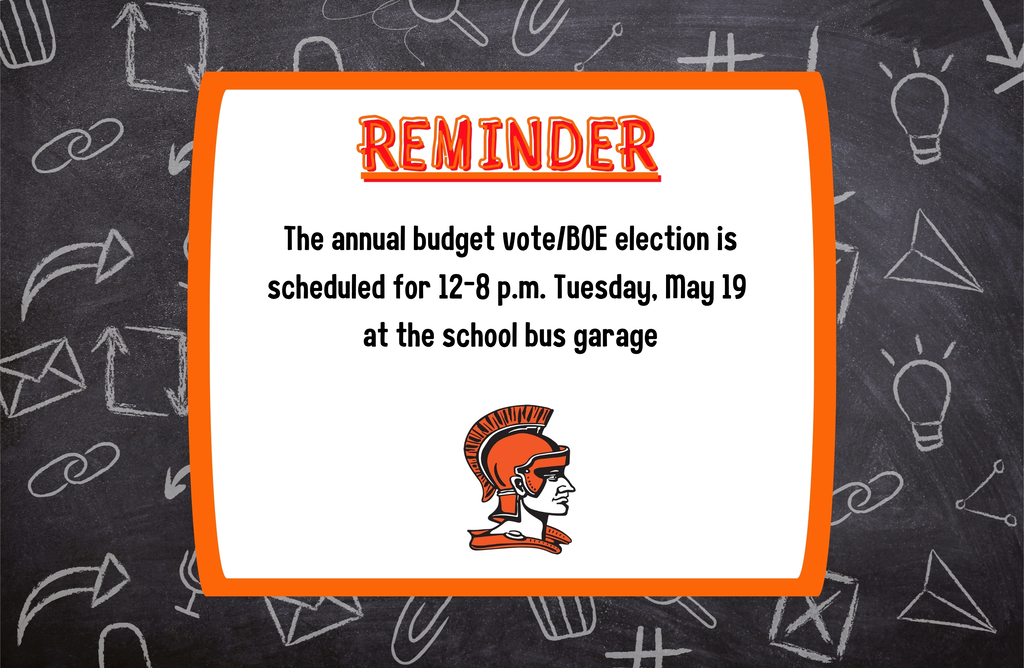 REMINDER

The annual budget vote/BOE election is scheduled for 12-8 p.m. Tuesday, May 19 at the school bus garage